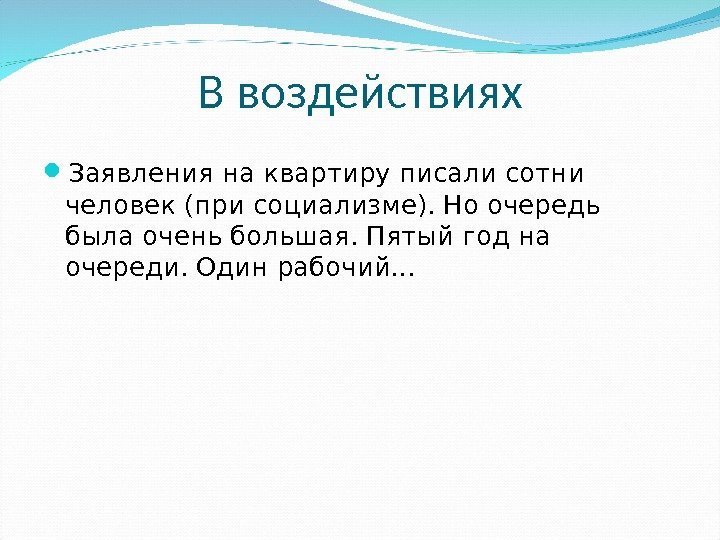 В воздействиях

Заявления на квартиру писали сотни человек (при социализме). Но очередь была очень большая. Пятый год на очереди. Один рабочий...